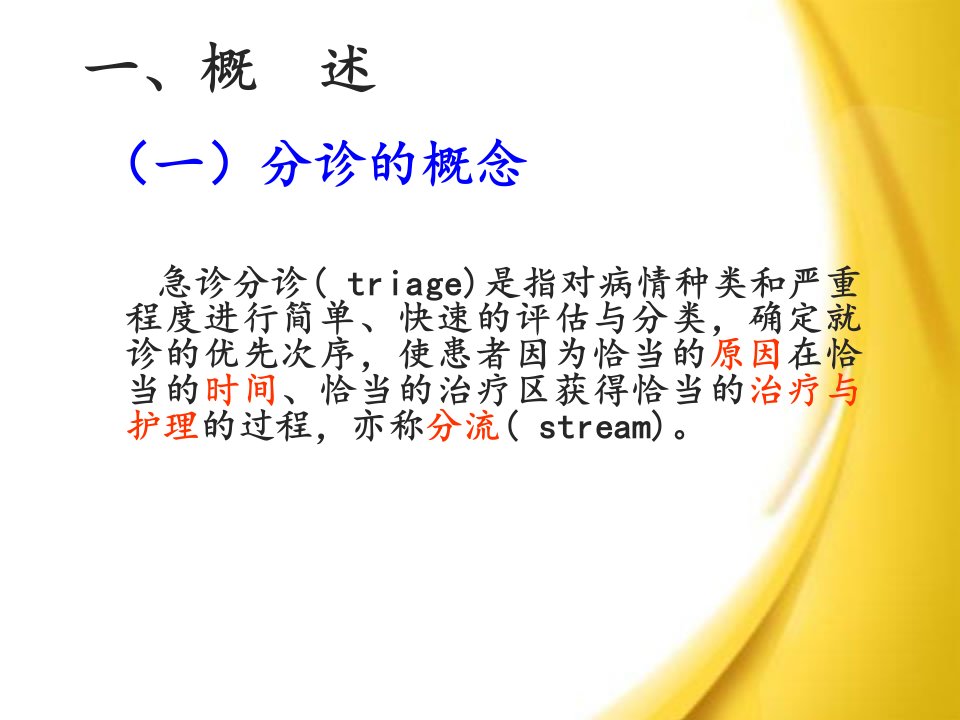 一、概　述

（一）分诊的概念

急诊分诊( triage)是指对病情种类和严重程度进行简单、快速的评估与分类，确定就诊的优先次序，使患者因为恰当的原因在恰当的时间、恰当的治疗区获得恰当的治疗与护理的过程，亦称分流( stream)。